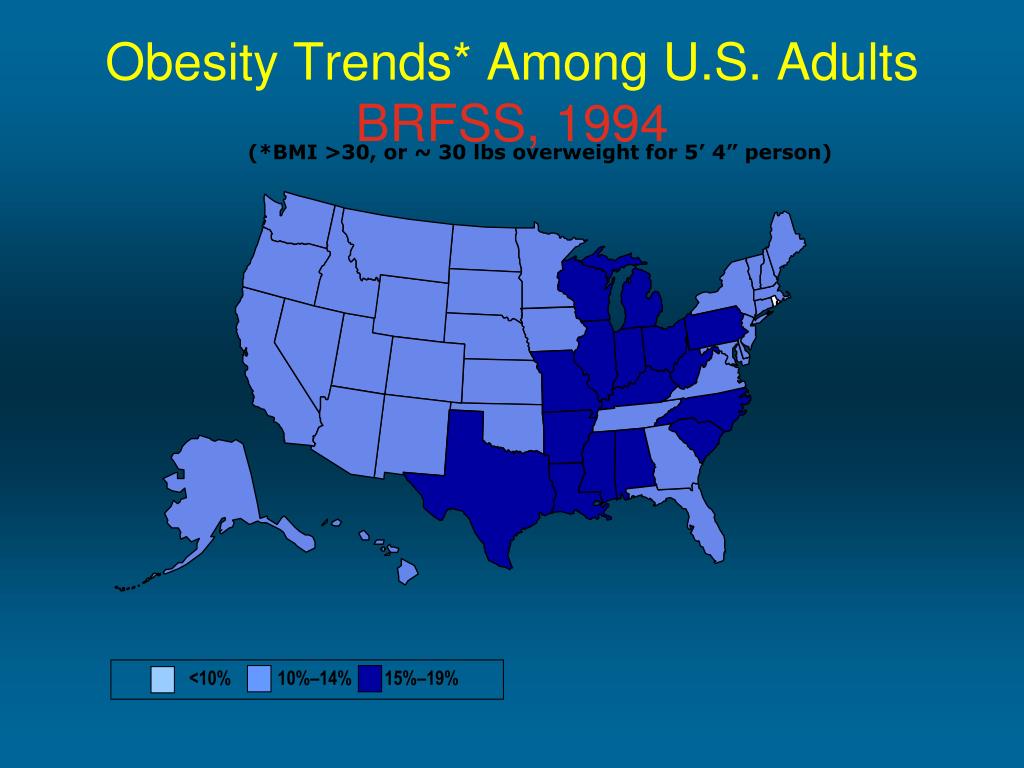 Obesity Trends* Among U.S. Adults
BRFSS, 1994
(*BMI >30, or ~ 30 lbs overweight for 5’ 4” person)

<10%
10%–14%
15%–19%